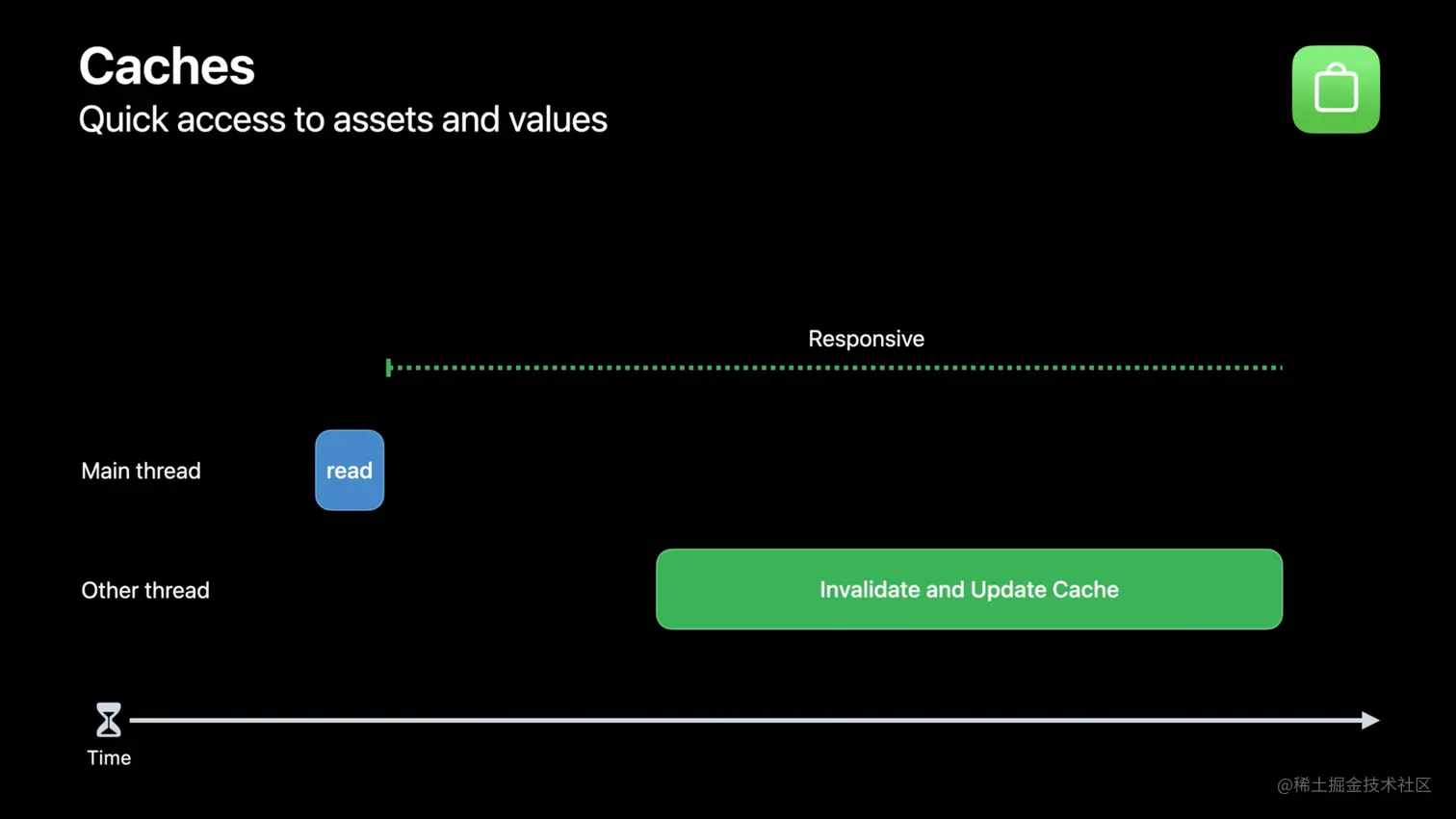 Caches
Quick access to assets and values

Responsive

Main thread

read

Other thread

Invalidate and Update Cache

Time

@稀土掘金技术社区